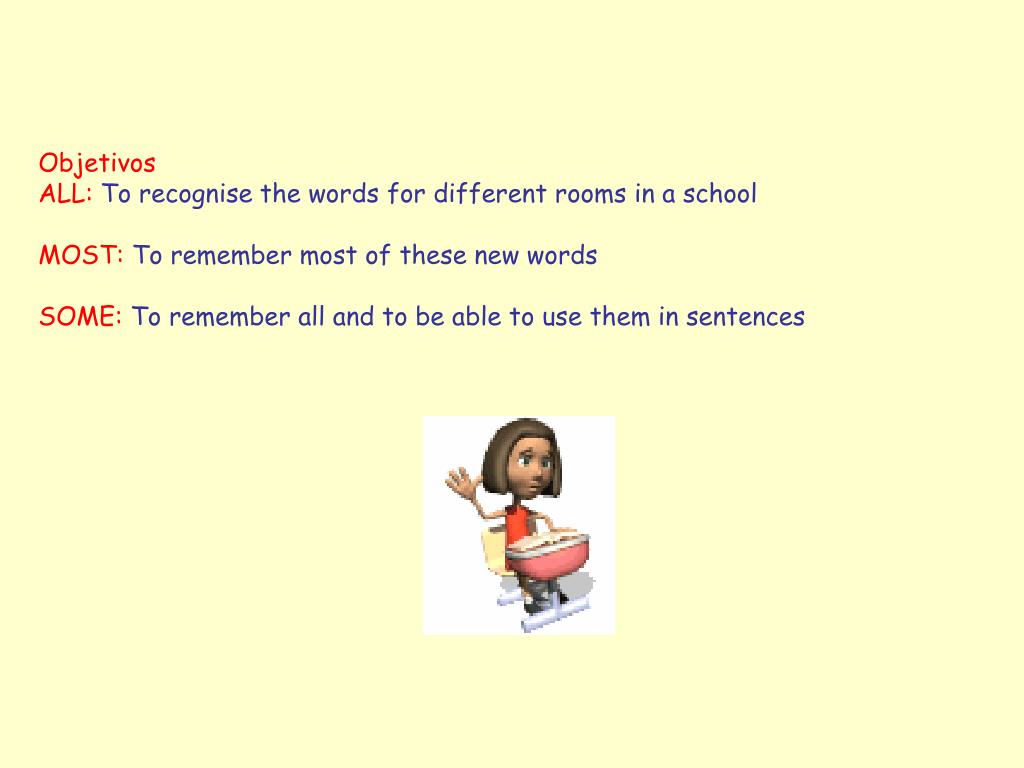 Objetivos
ALL: To recognise the words for different rooms in a school

MOST: To remember most of these new words

SOME: To remember all and to be able to use them in sentences